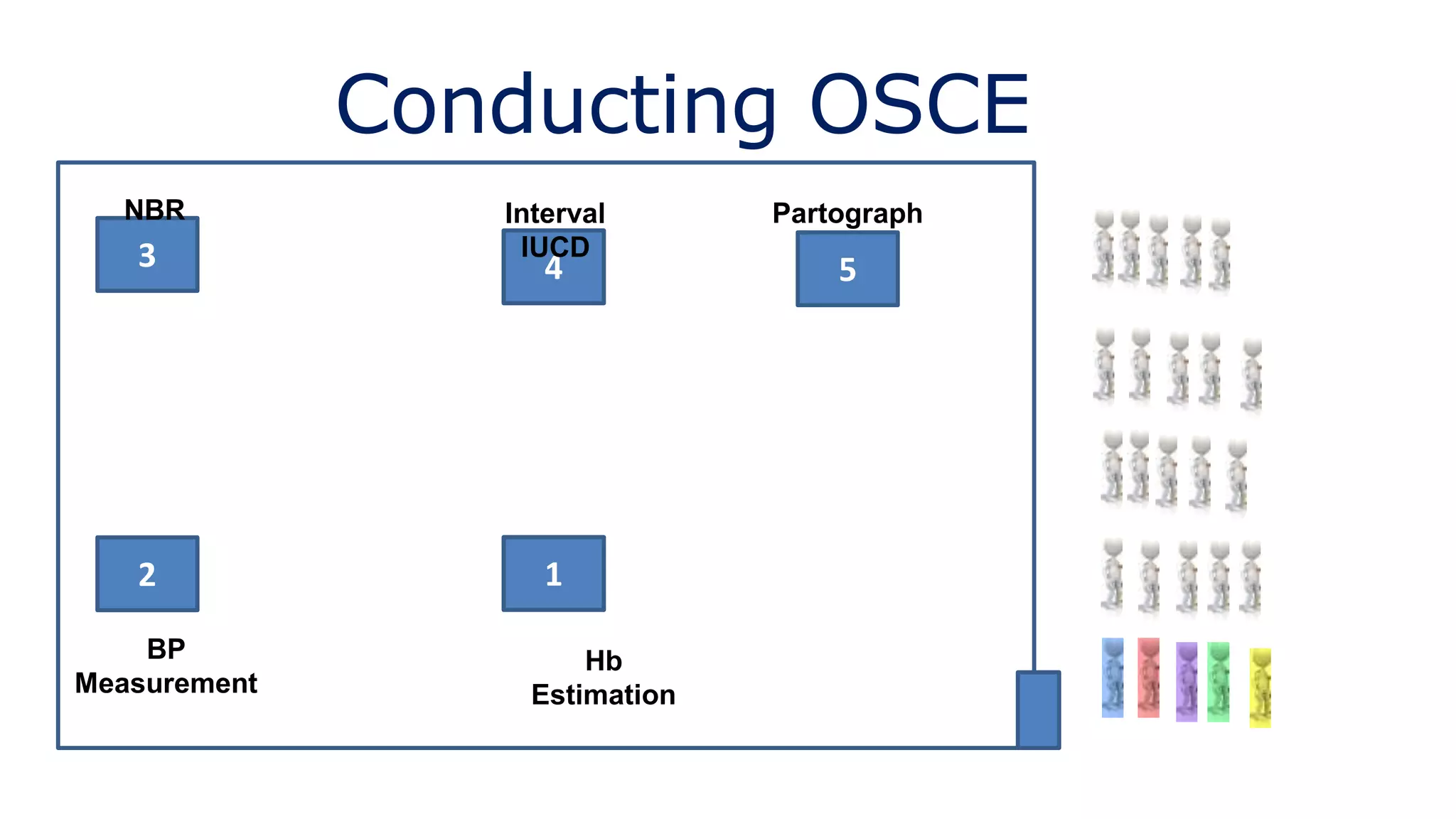 Conducting OSCE

NBR
3

Interval IUCD
4

Partograph
5

2
BP Measurement

1
Hb Estimation